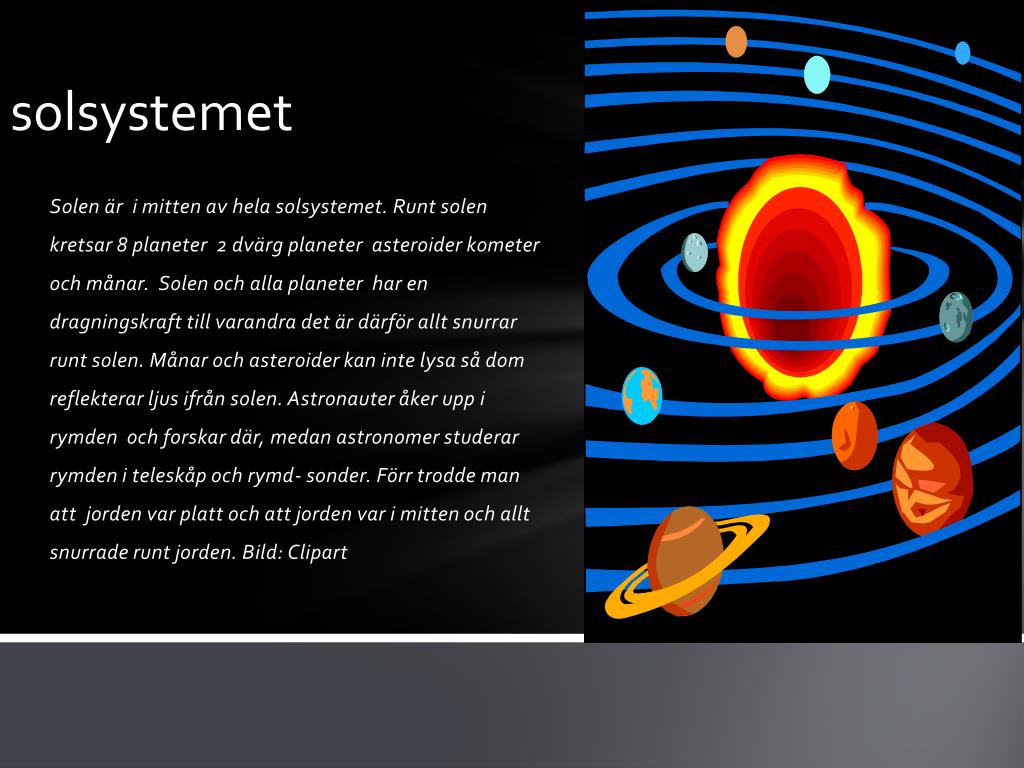 solsystemet

Solen är i mitten av hela solsystemet. Runt solen kretsar 8 planeter 2 dvärg planeter asteroider kometer och månar. Solen och alla planeter har en dragningskraft till varandra det är därför allt snurrar runt solen. Månar och asteroider kan inte lysa så dom reflekterar ljus ifrån solen. Astronauter åker upp i rymden och forskar där, medan astronomer studerar rymden i teleskåp och rymd- sonder. Förr trodde man att jorden var platt och att jorden var i mitten och allt snurrade runt jorden. Bild: Clipart